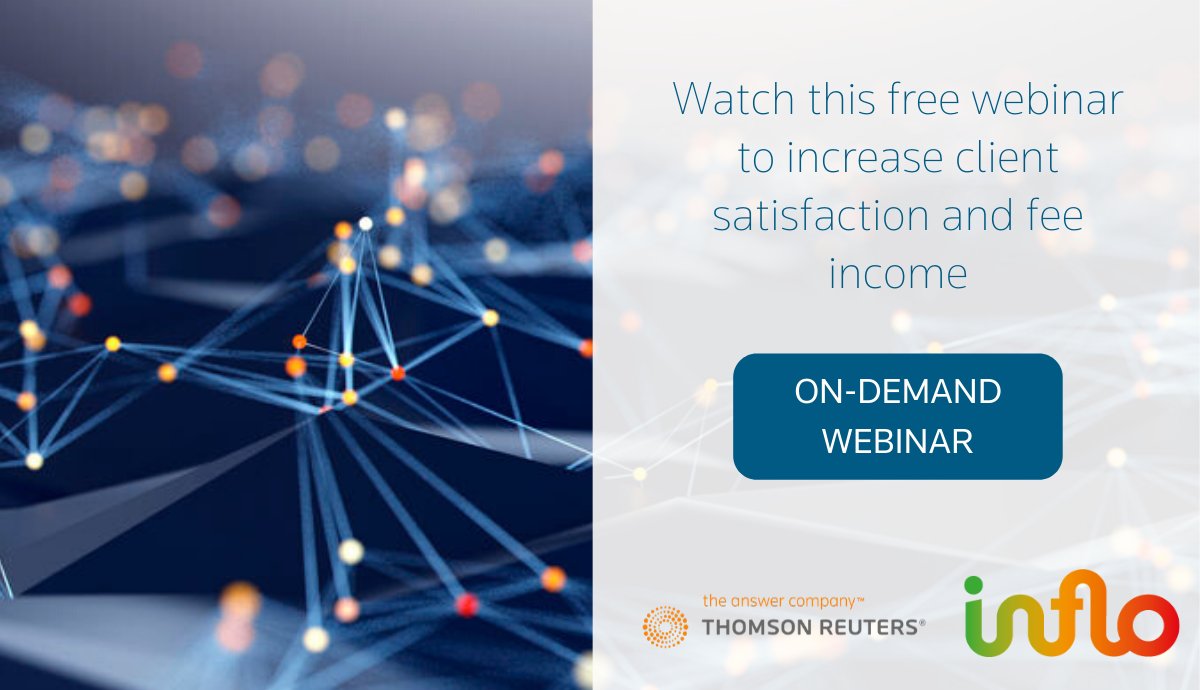 Watch this free webinar to increase client satisfaction and fee income

ON-DEMAND WEBINAR

the answer company™
THOMSON REUTERS®

inflo